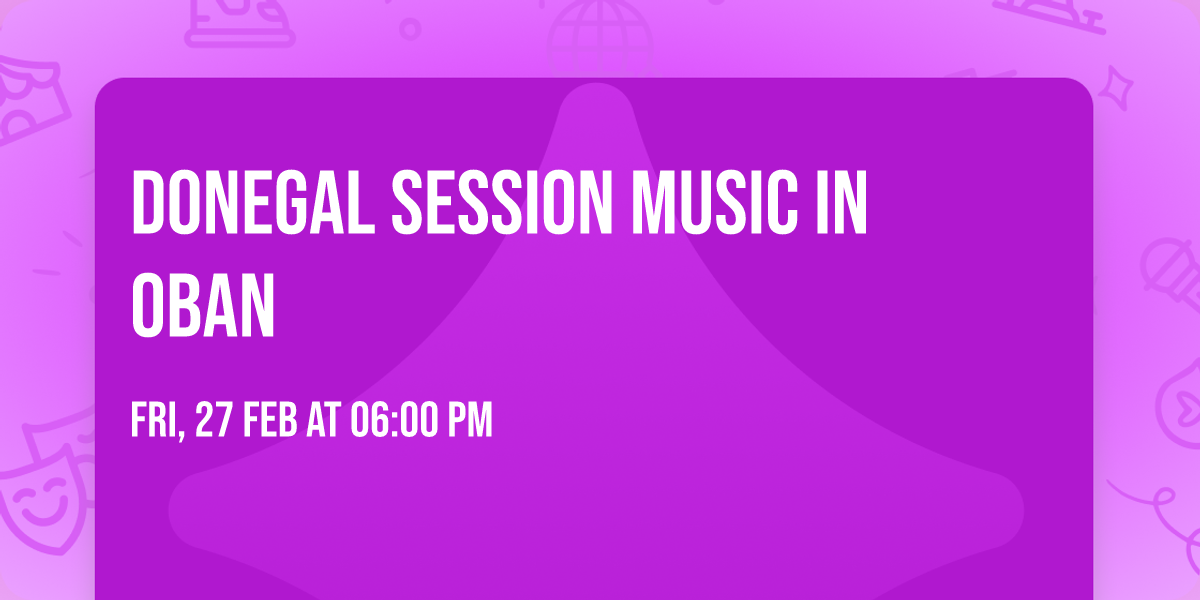 DONEGAL SESSION MUSIC IN OBAN

FRI, 27 FEB AT 06:00 PM